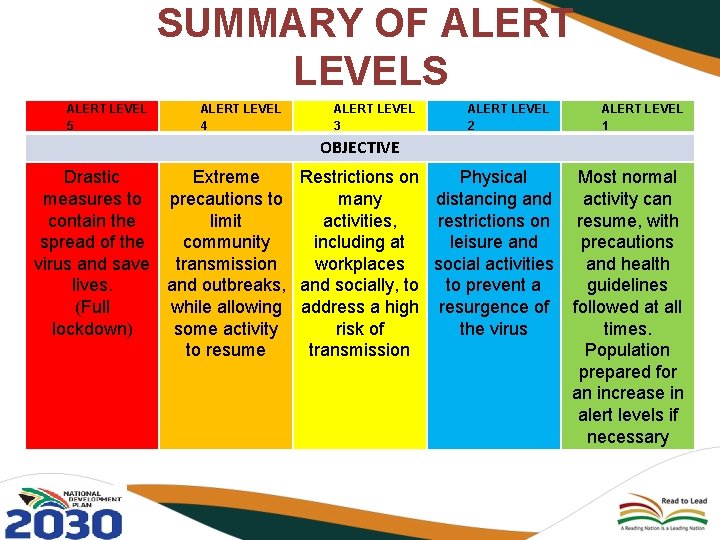 SUMMARY OF ALERT LEVELS

| ALERT LEVEL 5 | ALERT LEVEL 4 | ALERT LEVEL 3 | ALERT LEVEL 2 | ALERT LEVEL 1 |
|---|---|---|---|---|
| OBJECTIVE | | | | |
| Drastic measures to contain the spread of the virus and save lives. (Full lockdown) | Extreme precautions to limit community transmission and outbreaks, while allowing some activity to resume | Restrictions on many activities, including at workplaces and socially, to address a high risk of transmission | Physical distancing and restrictions on leisure and social activities to prevent a resurgence of the virus | Most normal activity can resume, with precautions and health guidelines followed at all times. Population prepared for an increase in alert levels if necessary |

NATIONAL DEVELOPMENT PLAN
2030

Read to Lead
A Reading Nation is a Leading Nation